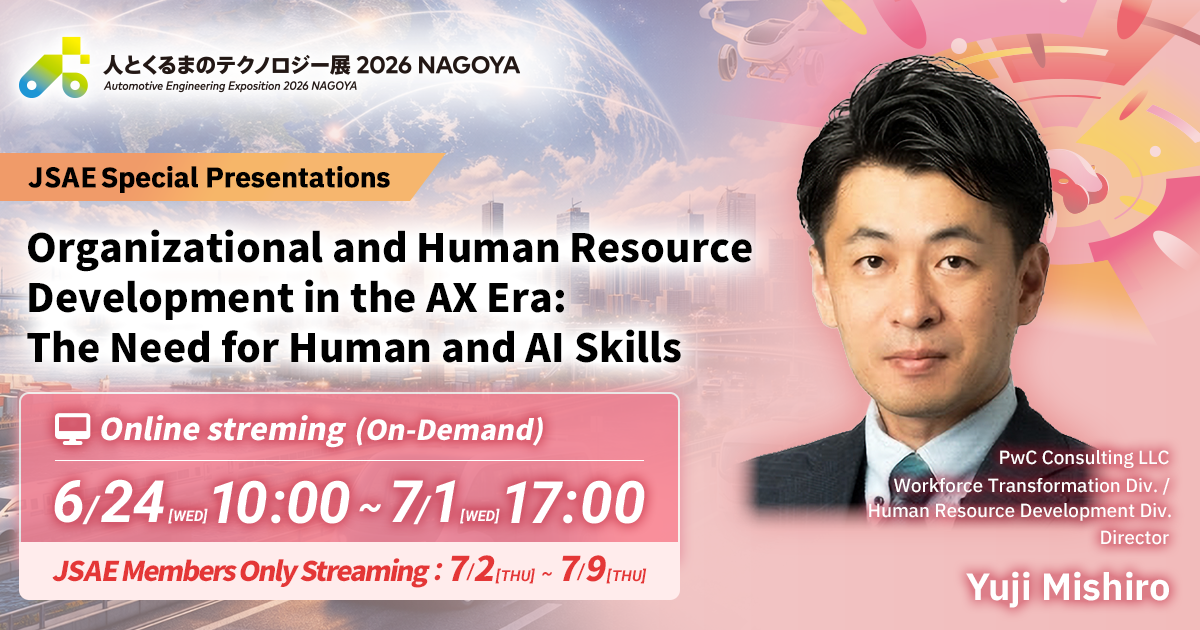 人とくるまのテクノロジー展 2026 NAGOYA
Automotive Engineering Exposition 2026 NAGOYA

JSAE Special Presentations

Organizational and Human Resource Development in the AX Era: The Need for Human and AI Skills

Online streming (On-Demand)

6/24 [WED] 10:00 ~ 7/1 [WED] 17:00

JSAE Members Only Streaming : 7/2 [THU] ~ 7/9 [THU]

PwC Consulting LLC
Workforce Transformation Div. / Human Resource Development Div.
Director

Yuji Mishiro